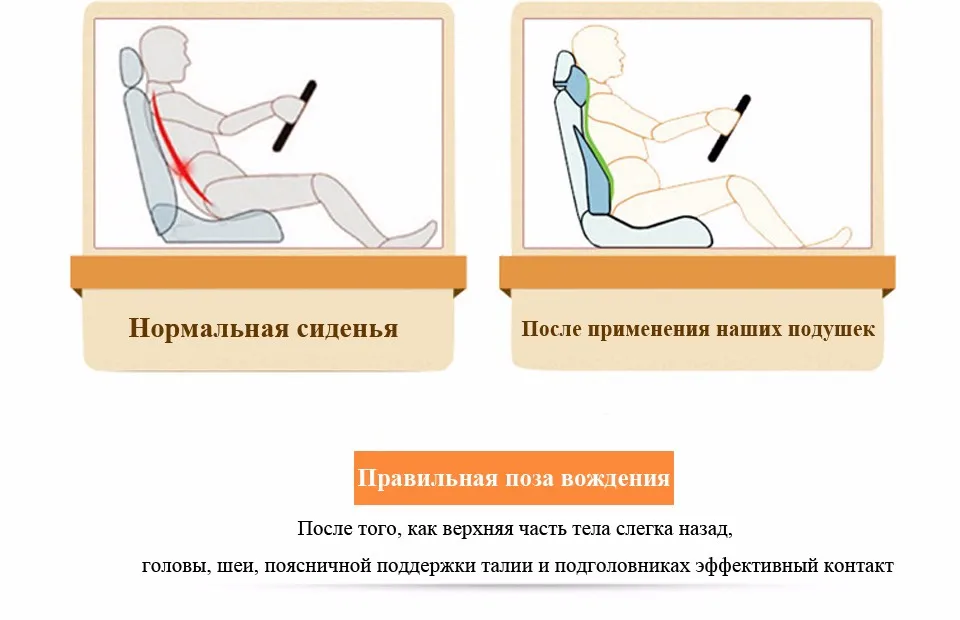 Нормальная сиденья

После применения наших подушек

Правильная поза вождения

После того, как верхняя часть тела слегка назад,

головы, шеи, поясничной поддержки талии и подголовниках эффективный контакт